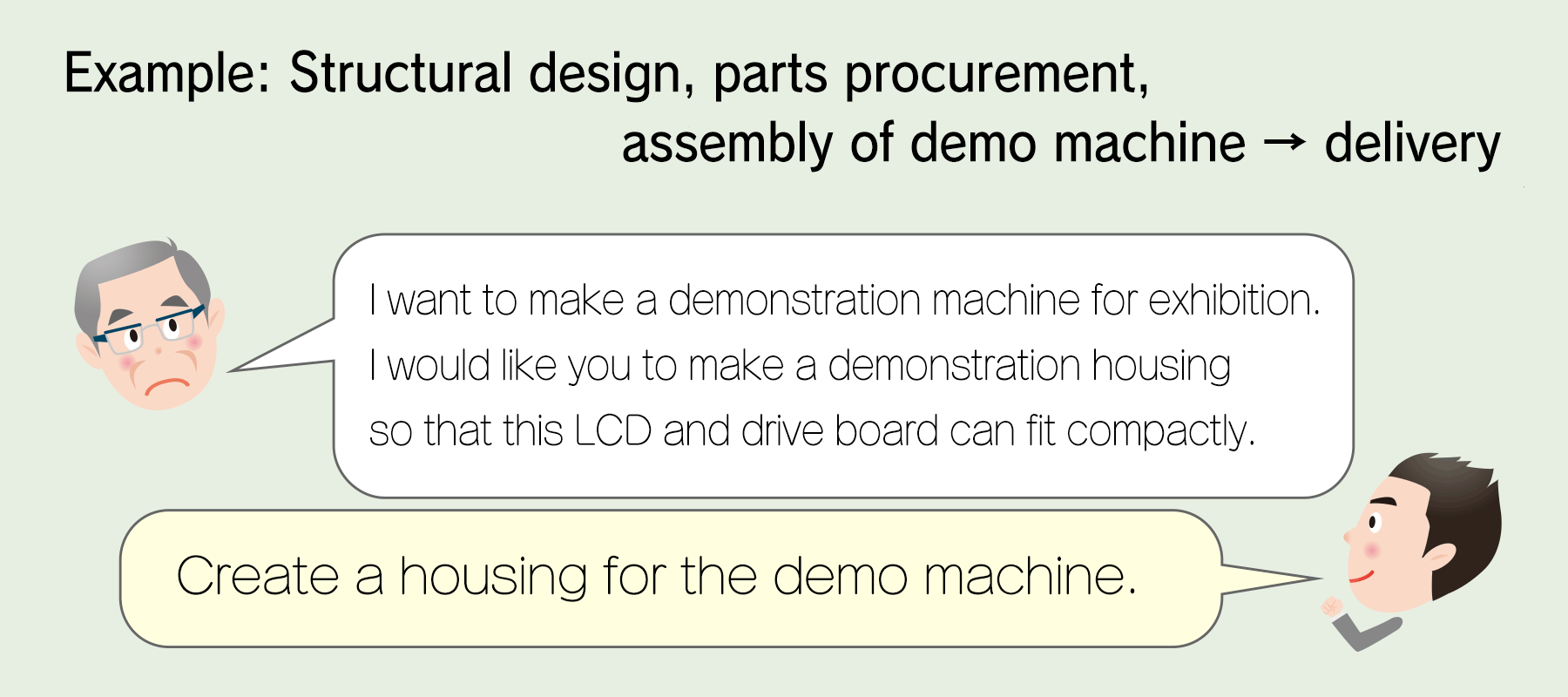 Example: Structural design, parts procurement, assembly of demo machine → delivery

I want to make a demonstration machine for exhibition. I would like you to make a demonstration housing so that this LCD and drive board can fit compactly.

Create a housing for the demo machine.